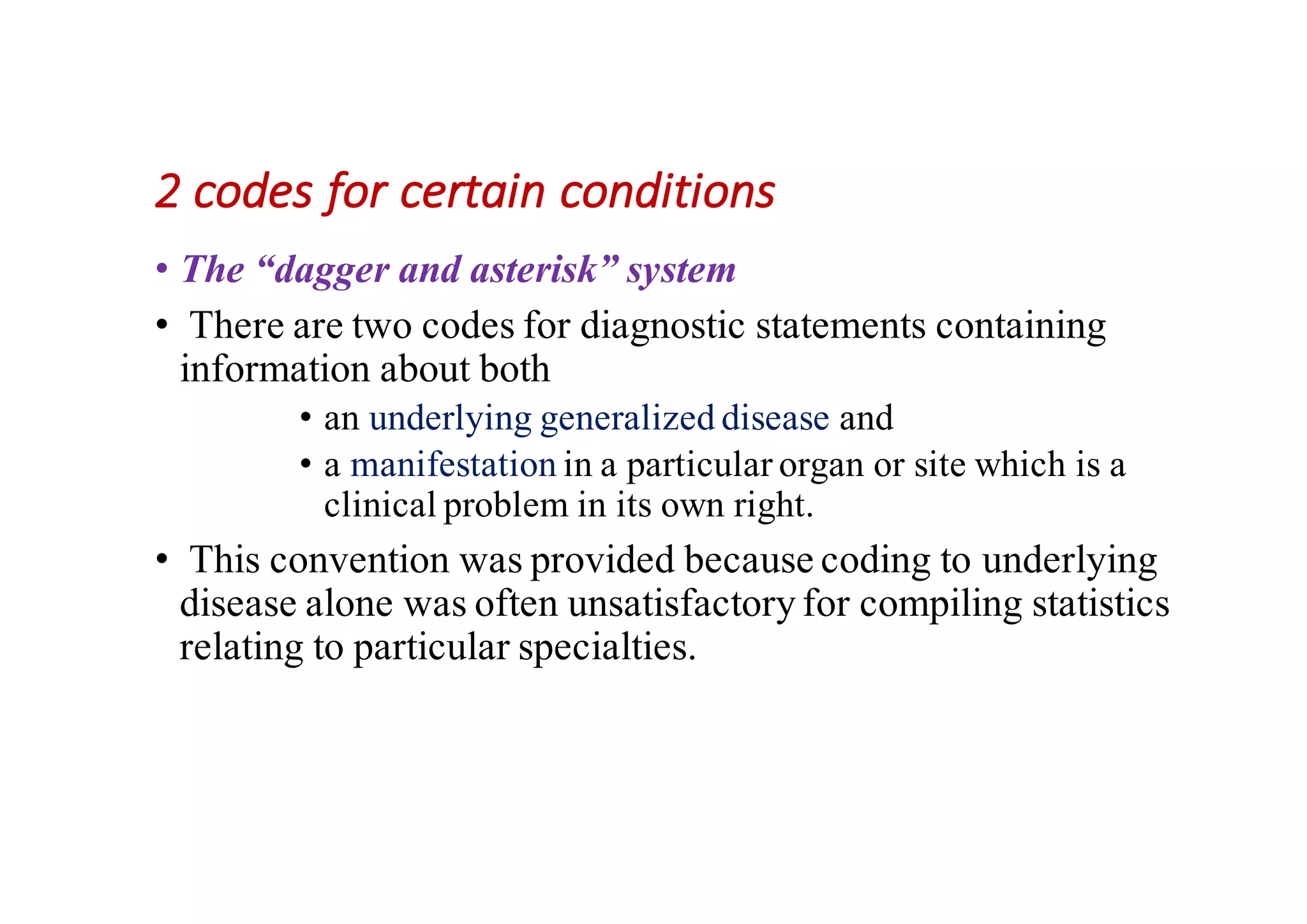 2 codes for certain conditions

• The “dagger and asterisk” system

• There are two codes for diagnostic statements containing information about both

• an underlying generalized disease and

• a manifestation in a particular organ or site which is a clinical problem in its own right.

• This convention was provided because coding to underlying disease alone was often unsatisfactory for compiling statistics relating to particular specialties.